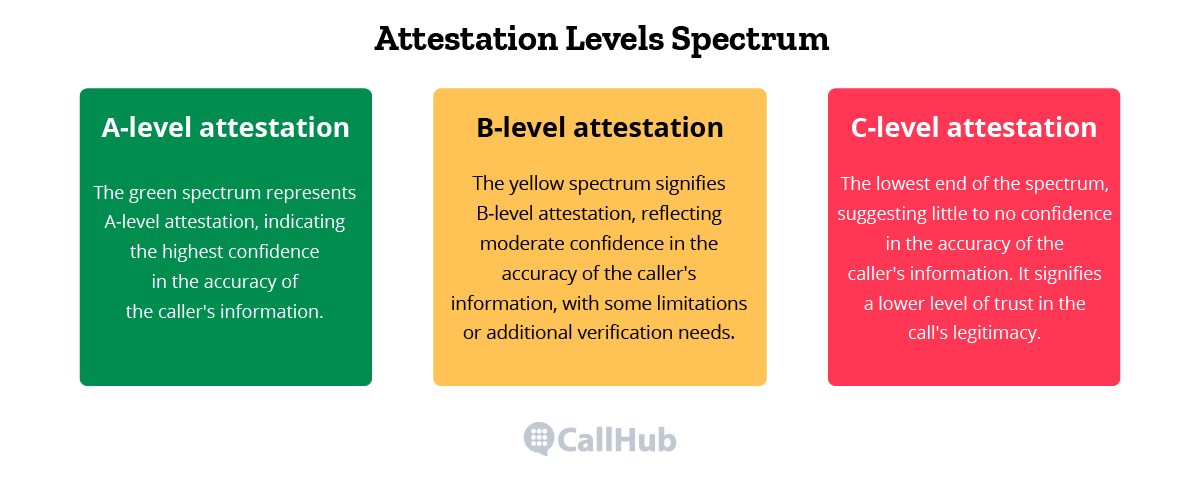 Attestation Levels Spectrum

A-level attestation

The green spectrum represents A-level attestation, indicating the highest confidence in the accuracy of the caller's information.

B-level attestation

The yellow spectrum signifies B-level attestation, reflecting moderate confidence in the accuracy of the caller's information, with some limitations or additional verification needs.

C-level attestation

The lowest end of the spectrum, suggesting little to no confidence in the accuracy of the caller's information. It signifies a lower level of trust in the call's legitimacy.

CallHub